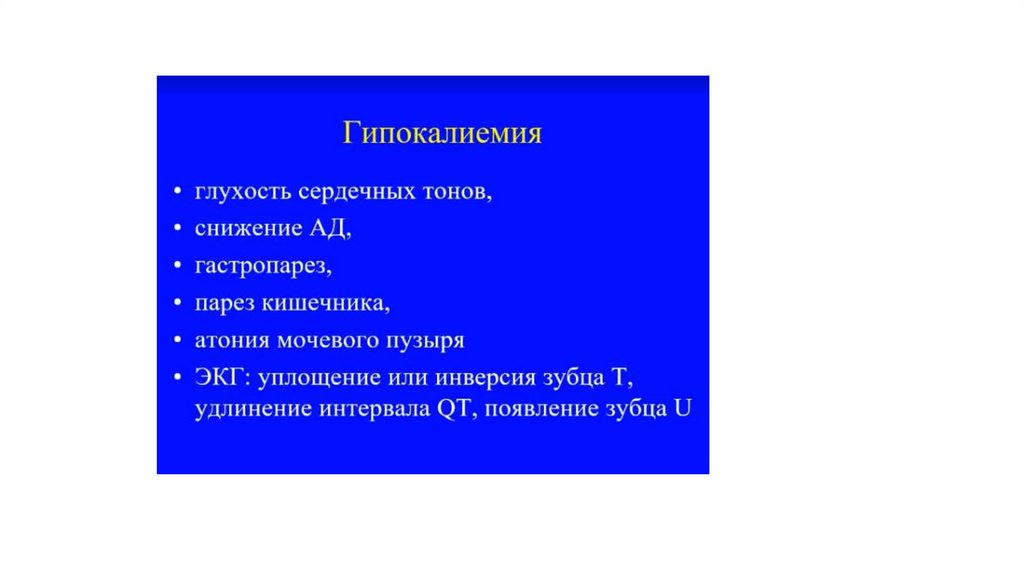 Гипокалиемия

• глухость сердечных тонов,
• снижение АД,
• гастропарез,
• парез кишечника,
• атония мочевого пузыря
• ЭКГ: уплощение или инверсия зубца Т, удлинение интервала QT, появление зубца U